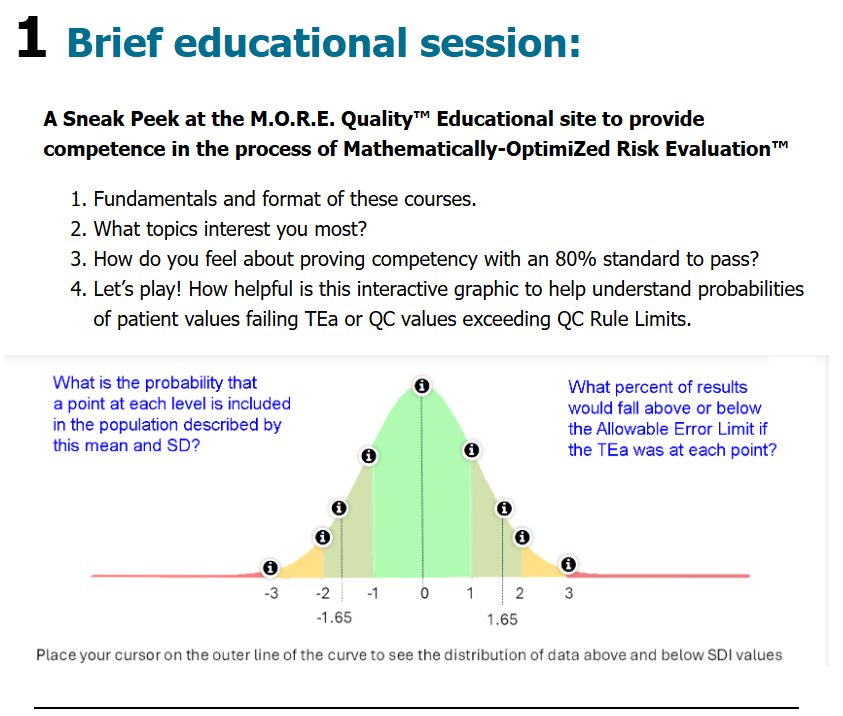 1 Brief educational session:

A Sneak Peek at the M.O.R.E. Quality™ Educational site to provide competence in the process of Mathematically-OptimiZed Risk Evaluation™

1. Fundamentals and format of these courses.
2. What topics interest you most?
3. How do you feel about proving competency with an 80% standard to pass?
4. Let's play! How helpful is this interactive graphic to help understand probabilities of patient values failing TEa or QC values exceeding QC Rule Limits.

What is the probability that a point at each level is included in the population described by this mean and SD?

What percent of results would fall above or below the Allowable Error Limit if the TEa was at each point?

-3 -2 -1 0 1 2 3
-1.65 1.65

Place your cursor on the outer line of the curve to see the distribution of data above and below SDI values